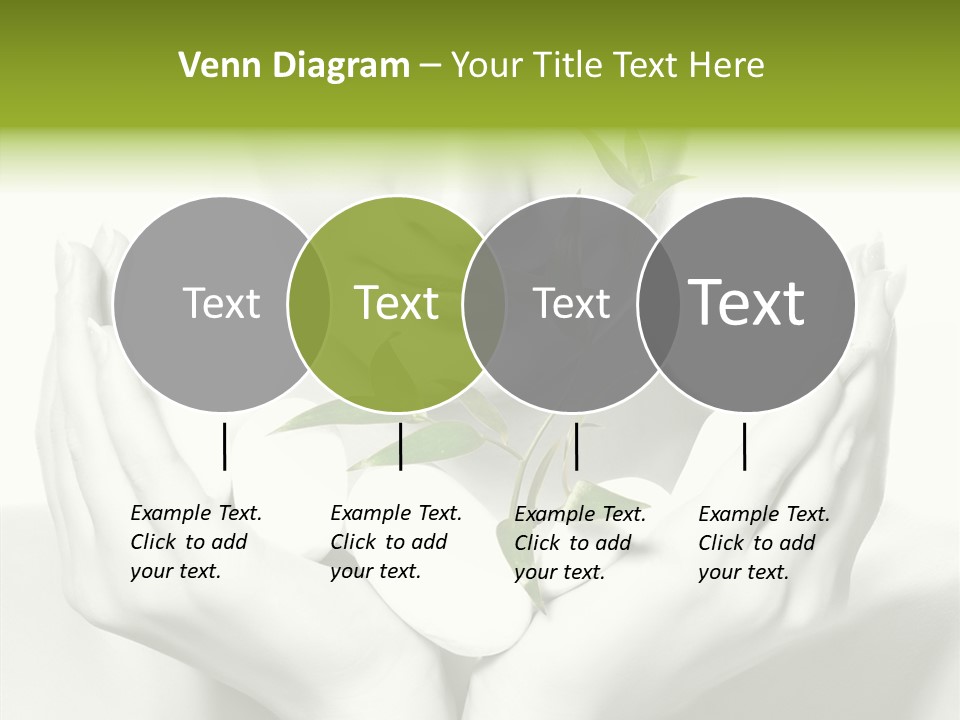 Venn Diagram – Your Title Text Here

Text

Text

Text

Text

Example Text. Click to add your text.

Example Text. Click to add your text.

Example Text. Click to add your text.

Example Text. Click to add your text.